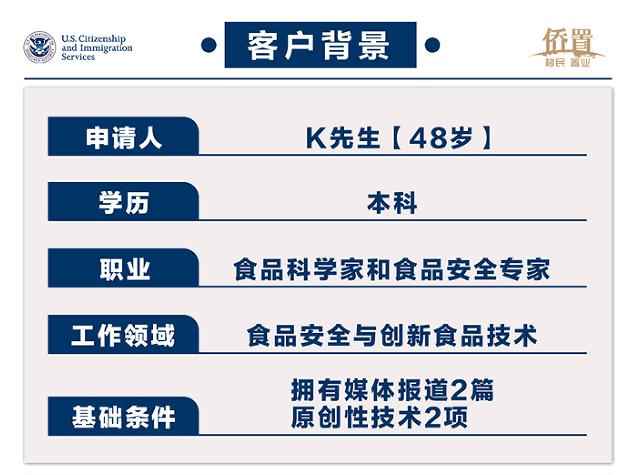 U.S. Citizenship and Immigration Services

客户背景

侨置 移民 置业

| 申请人 | K先生【48岁】 |
|---|---|
| 学历 | 本科 |
| 职业 | 食品科学家和食品安全专家 |
| 工作领域 | 食品安全与创新食品技术 |
| 基础条件 | 拥有媒体报道2篇 原创性技术2项 |